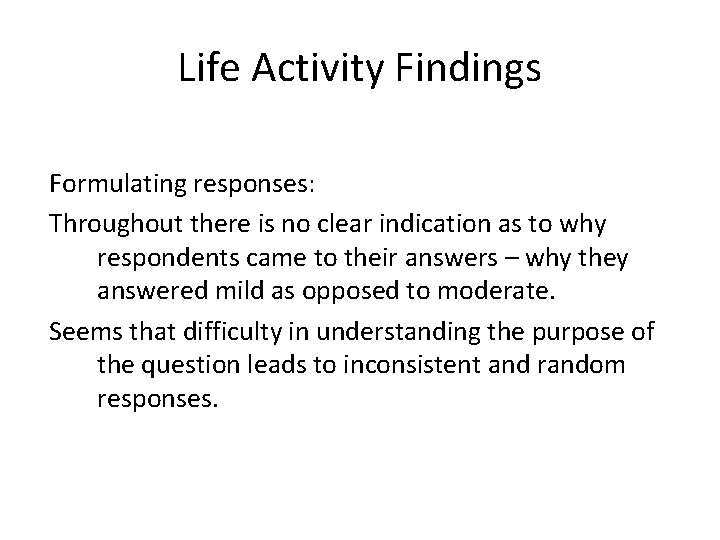 Life Activity Findings

Formulating responses:

Throughout there is no clear indication as to why respondents came to their answers – why they answered mild as opposed to moderate.

Seems that difficulty in understanding the purpose of the question leads to inconsistent and random responses.